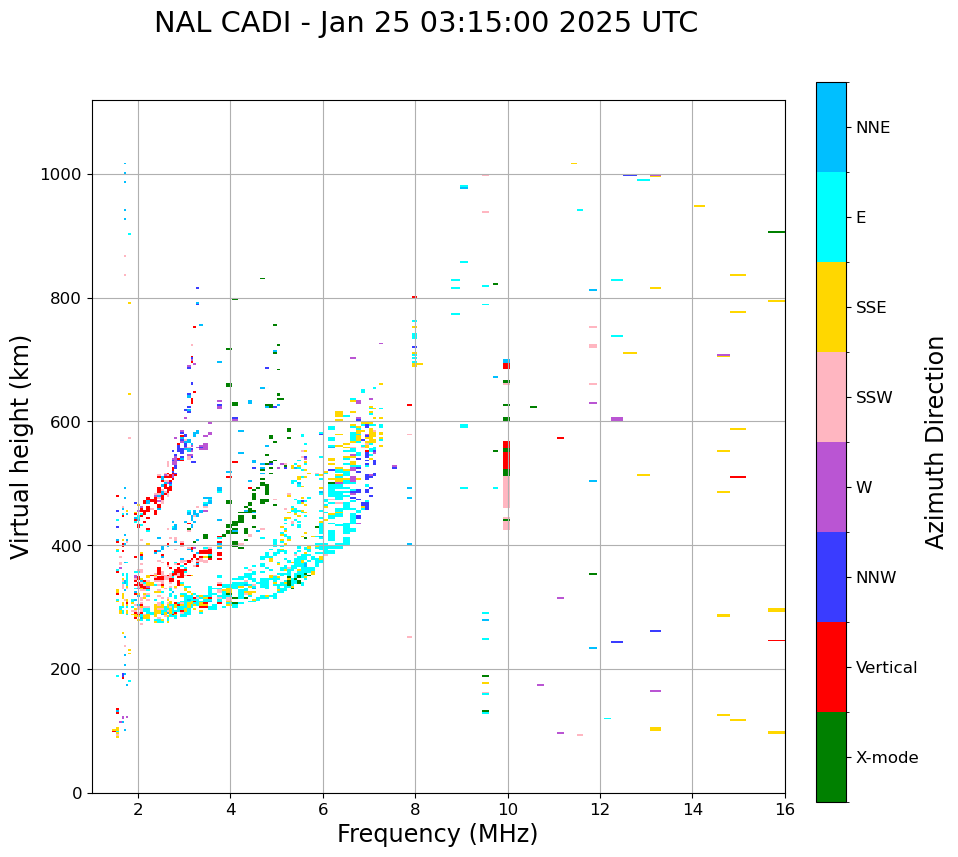 NAL CADI - Jan 25 03:15:00 2025 UTC

Virtual height (km)

1000
800
600
400
200
0

2
4
6
8
10
12
14
16

Frequency (MHz)

NNE
E
SSE
SSW
W
NNW
Vertical
X-mode

Azimuth Direction